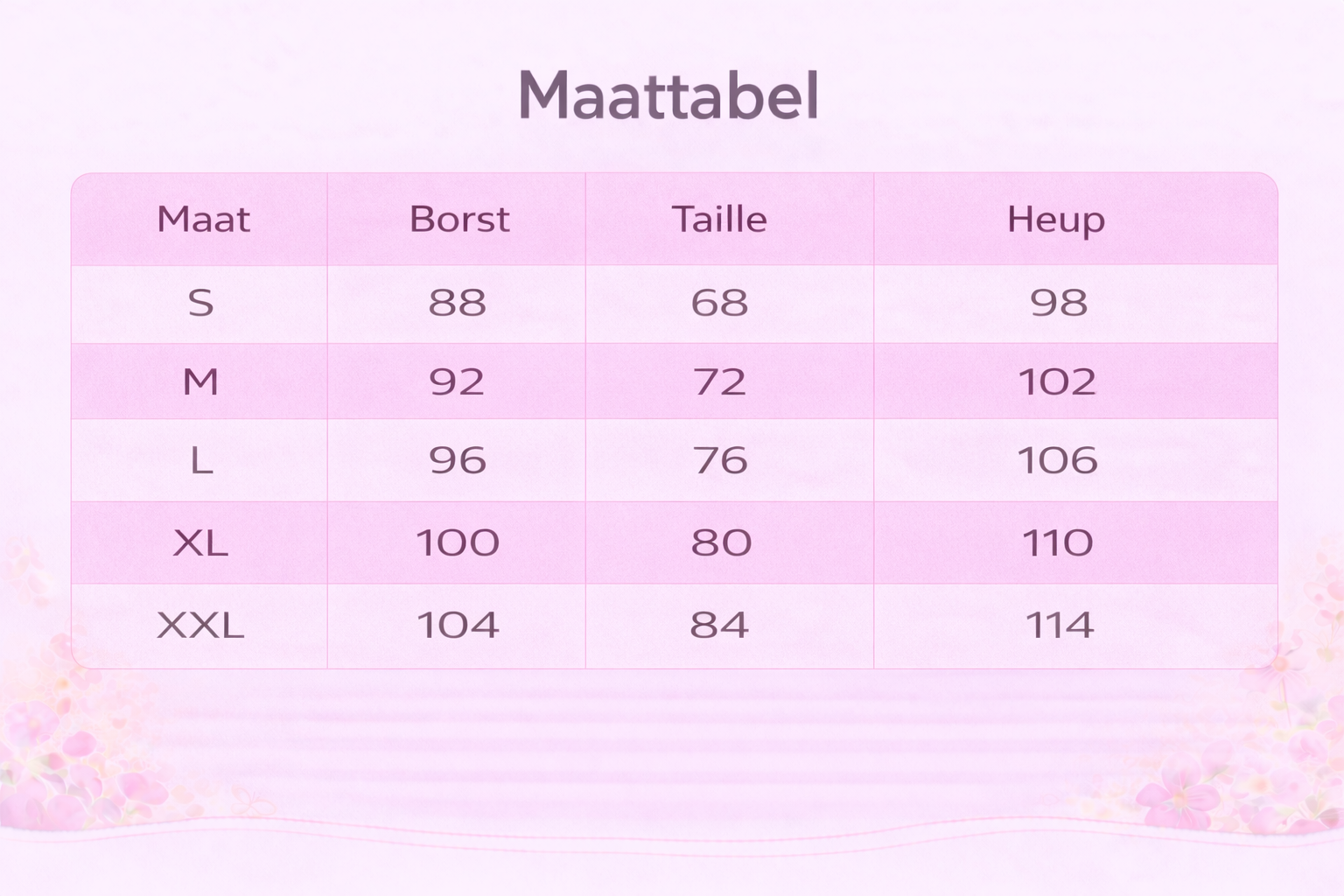 Maattabel

| Maat | Borst | Taille | Heup |
|---|---|---|---|
| S | 88 | 68 | 98 |
| M | 92 | 72 | 102 |
| L | 96 | 76 | 106 |
| XL | 100 | 80 | 110 |
| XXL | 104 | 84 | 114 |